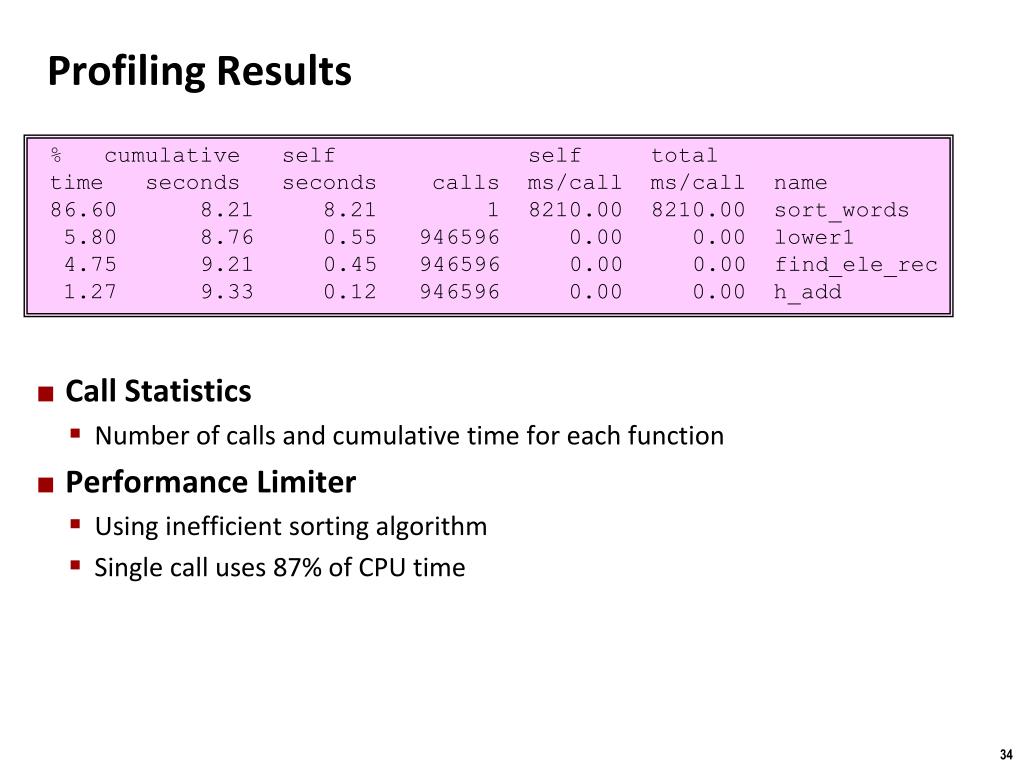 Profiling Results

| % time | cumulative seconds | self seconds | calls | self ms/call | total ms/call | name |
|---|---|---|---|---|---|---|
| 86.60 | 8.21 | 8.21 | 1 | 8210.00 | 8210.00 | sort_words |
| 5.80 | 8.76 | 0.55 | 946596 | 0.00 | 0.00 | lower1 |
| 4.75 | 9.21 | 0.45 | 946596 | 0.00 | 0.00 | find_ele_rec |
| 1.27 | 9.33 | 0.12 | 946596 | 0.00 | 0.00 | h_add |

Call Statistics
Number of calls and cumulative time for each function

Performance Limiter
Using inefficient sorting algorithm
Single call uses 87% of CPU time

34